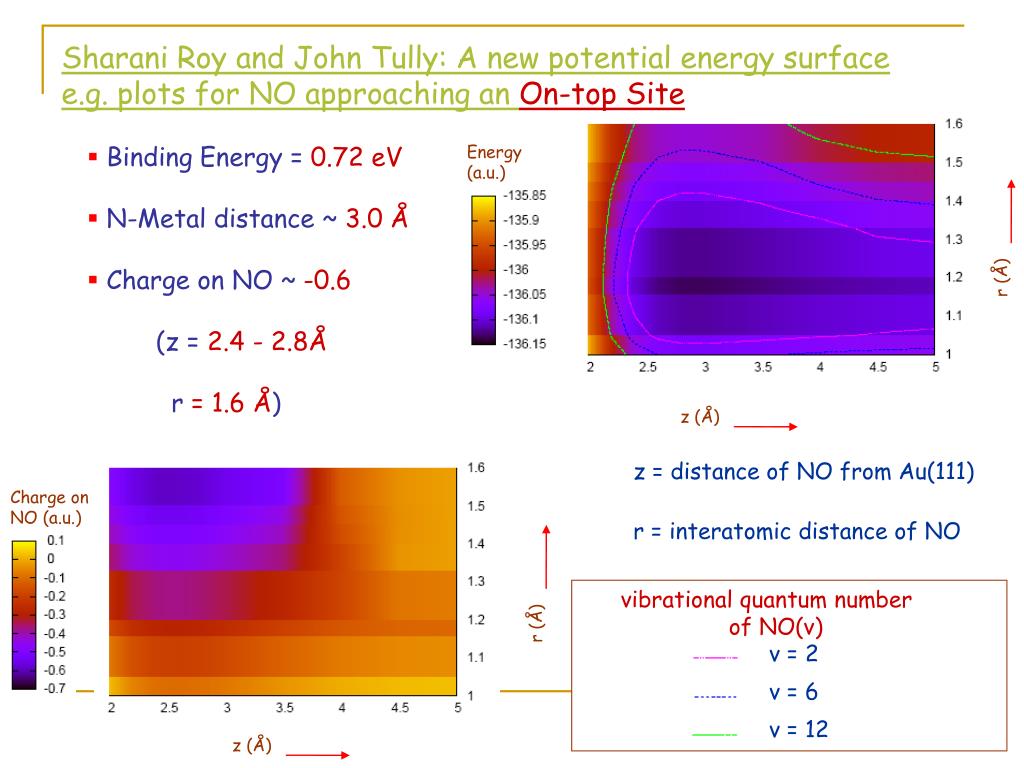 Sharani Roy and John Tully: A new potential energy surface e.g. plots for NO approaching an On-top Site

▪ Binding Energy = 0.72 eV

▪ N-Metal distance ~ 3.0 Å

▪ Charge on NO ~ -0.6

(z = 2.4 - 2.8Å

r = 1.6 Å)

Energy (a.u.)

-135.85
-135.9
-135.95
-136
-136.05
-136.1
-136.15

1.6
1.5
1.4
1.3
1.2
1.1
1

2 2.5 3 3.5 4 4.5 5

r (Å)

z (Å)

z = distance of NO from Au(111)

r = interatomic distance of NO

Charge on NO (a.u.)

0.1
0
-0.1
-0.2
-0.3
-0.4
-0.5
-0.6
-0.7

1.6
1.5
1.4
1.3
1.2
1.1
1

2 2.5 3 3.5 4 4.5 5

r (Å)

z (Å)

vibrational quantum number of NO(v)

v = 2

v = 6

v = 12